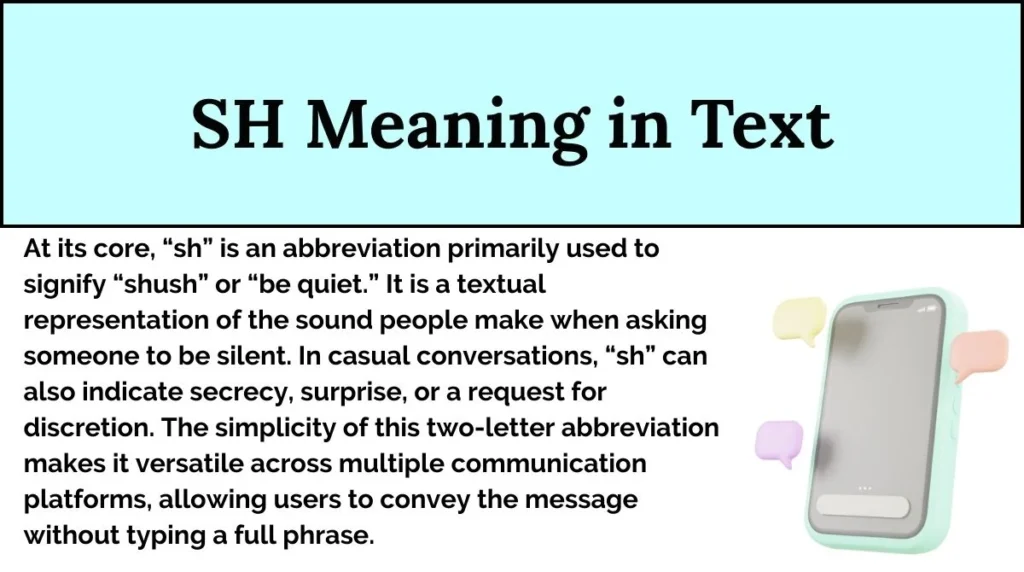 SH Meaning in Text

At its core, “sh” is an abbreviation primarily used to signify “shush” or “be quiet.” It is a textual representation of the sound people make when asking someone to be silent. In casual conversations, “sh” can also indicate secrecy, surprise, or a request for discretion. The simplicity of this two-letter abbreviation makes it versatile across multiple communication platforms, allowing users to convey the message without typing a full phrase.